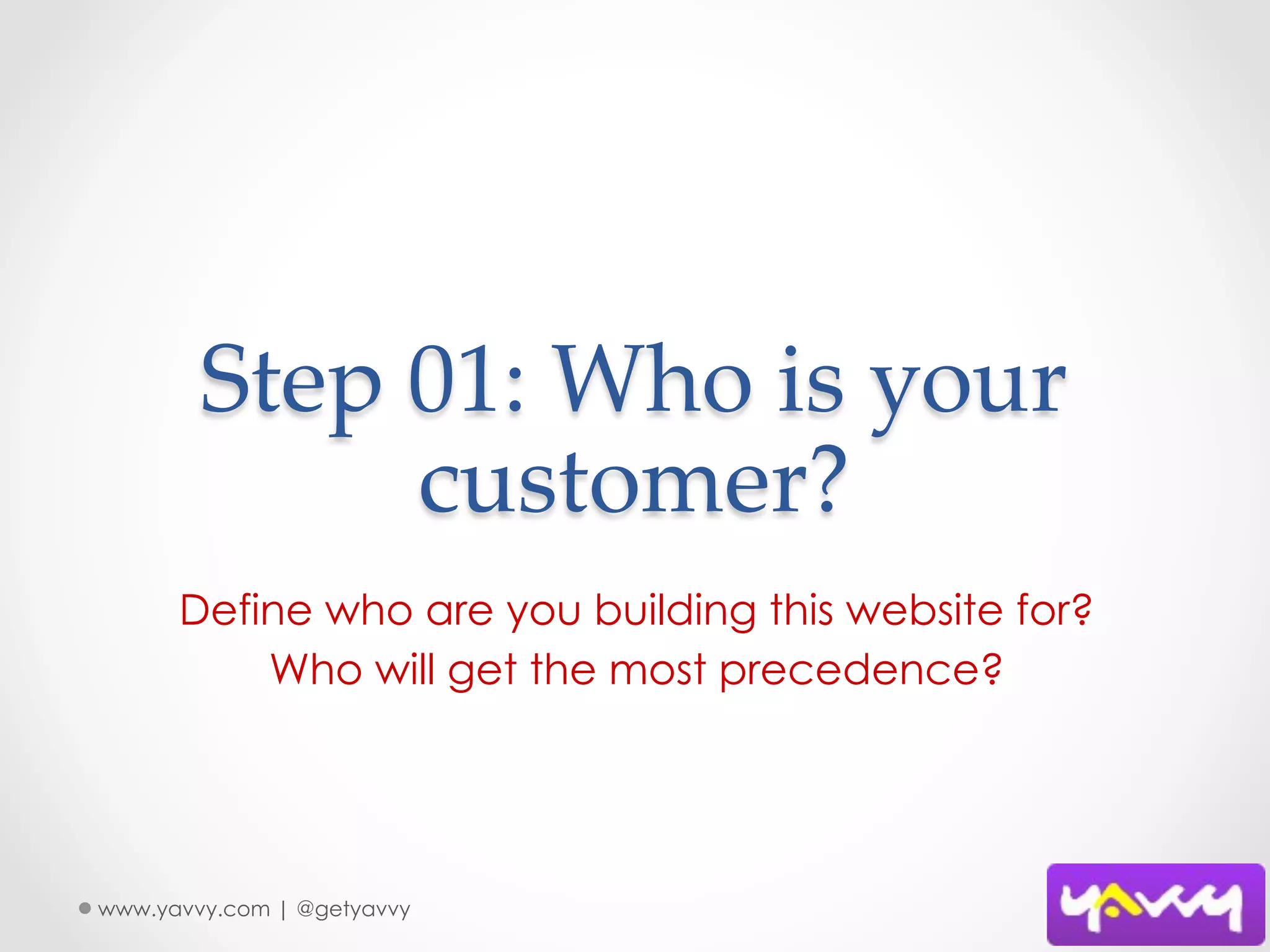 Step 01: Who is your customer?

Define who are you building this website for? Who will get the most precedence?

www.yavvy.com | @getyavvy

yavvy